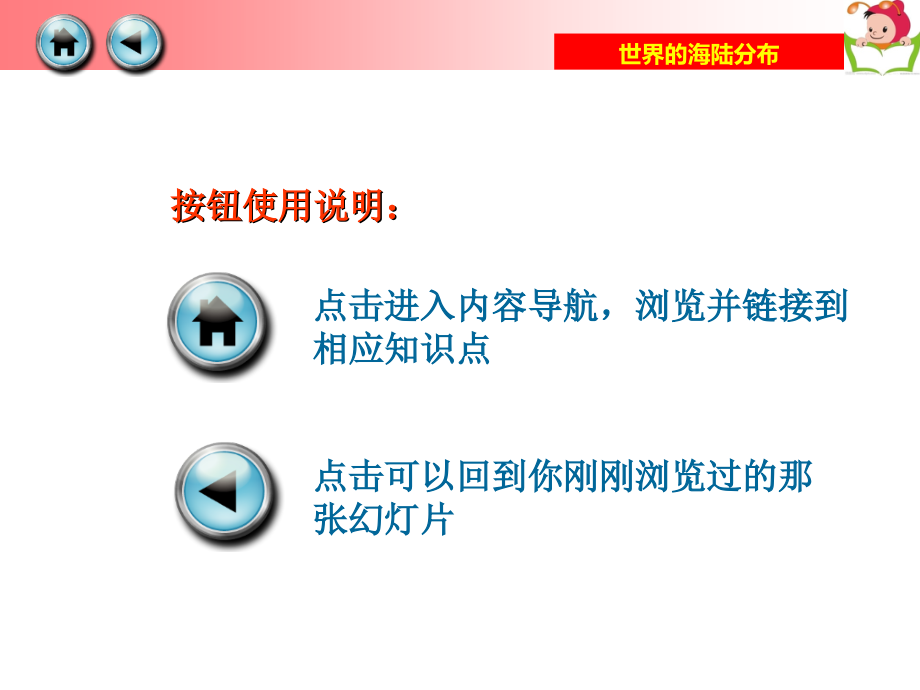 世界的海陆分布

按钮使用说明：

点击进入内容导航，浏览并链接到相应知识点

点击可以回到你刚刚浏览过的那张幻灯片